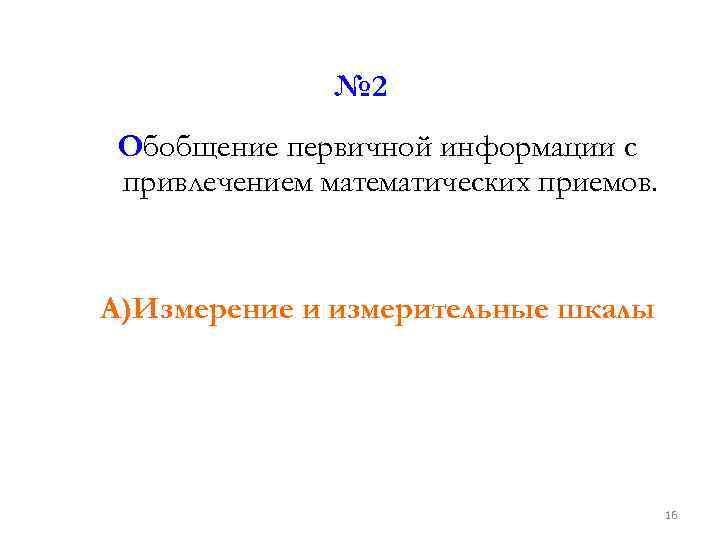 №2

Обобщение первичной информации с привлечением математических приемов.

А)Измерение и измерительные шкалы

16